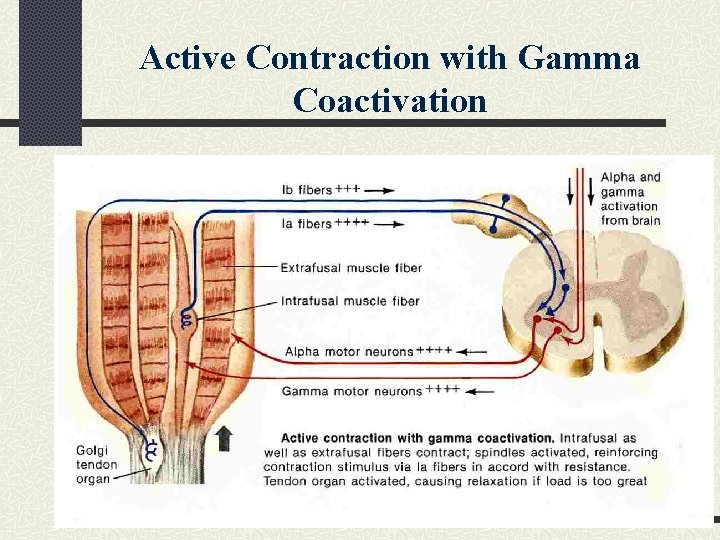 Active Contraction with Gamma Coactivation

Ib fibers +++ →

Ia fibers ++++ →

Alpha and gamma activation from brain

Extrafusal muscle fiber

Intrafusal muscle fiber

Alpha motor neurons ++++ ←

Gamma motor neurons ++++ ←

Golgi tendon organ

Active contraction with gamma coactivation. Intrafusal as well as extrafusal fibers contract; spindles activated, reinforcing contraction stimulus via Ia fibers in accord with resistance. Tendon organ activated, causing relaxation if load is too great